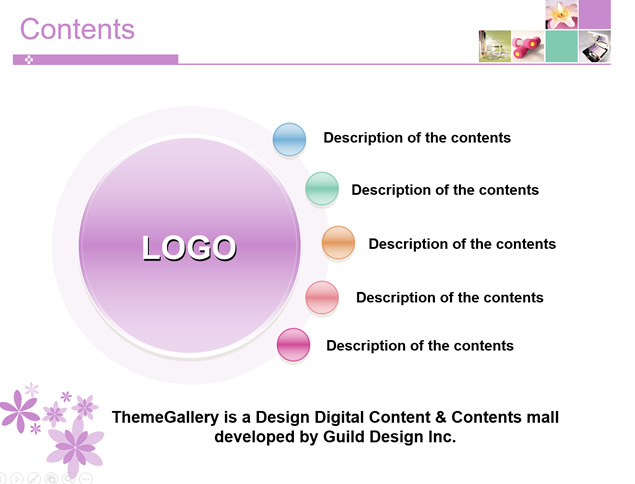 Contents

LOGO

Description of the contents

Description of the contents

Description of the contents

Description of the contents

Description of the contents

ThemeGallery is a Design Digital Content & Contents mall developed by Guild Design Inc.